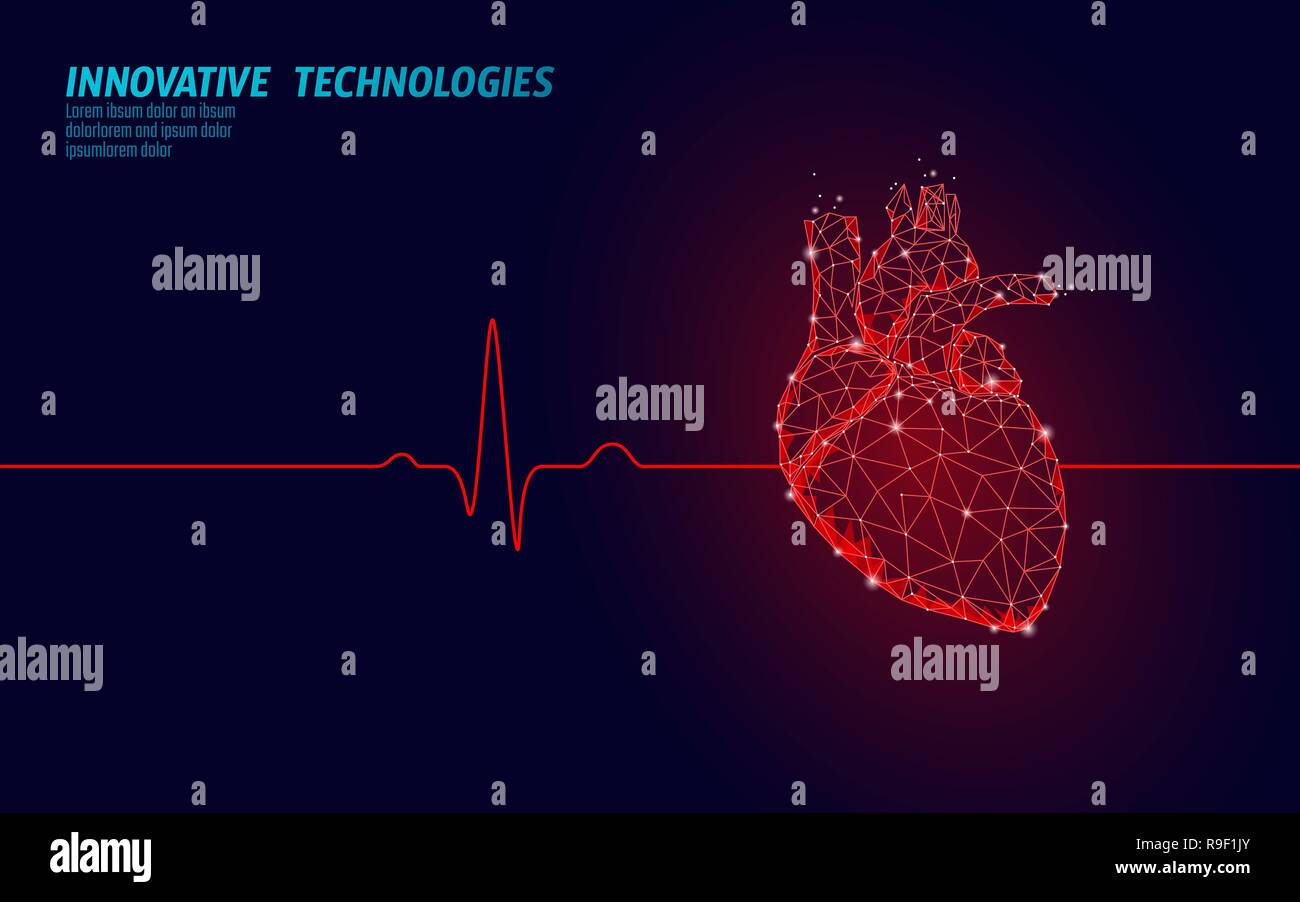 INNOVATIVE TECHNOLOGIES
Lorem ibsum dolor on ibsum dolorlorem and ipsum dolor ipsumlorem dolor

alamy
alamy
alamy
alamy
alamy

alamy
Image ID: R9F1JY
www.alamy.com